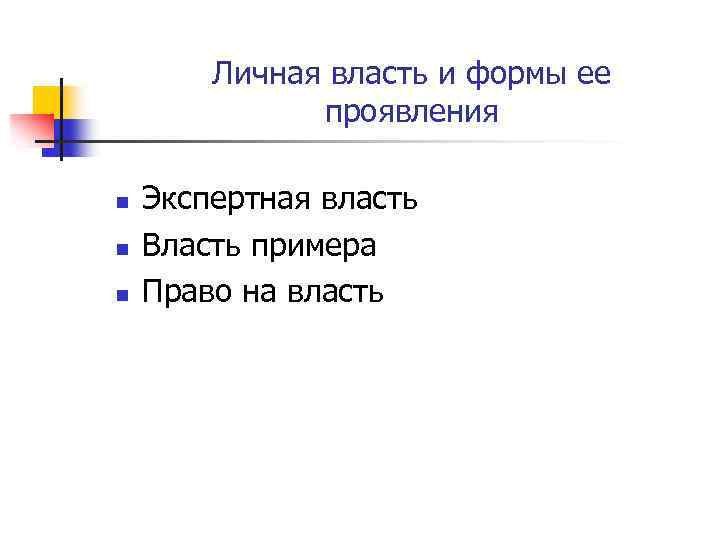 Личная власть и формы ее проявления

- Экспертная власть
- Власть примера
- Право на власть